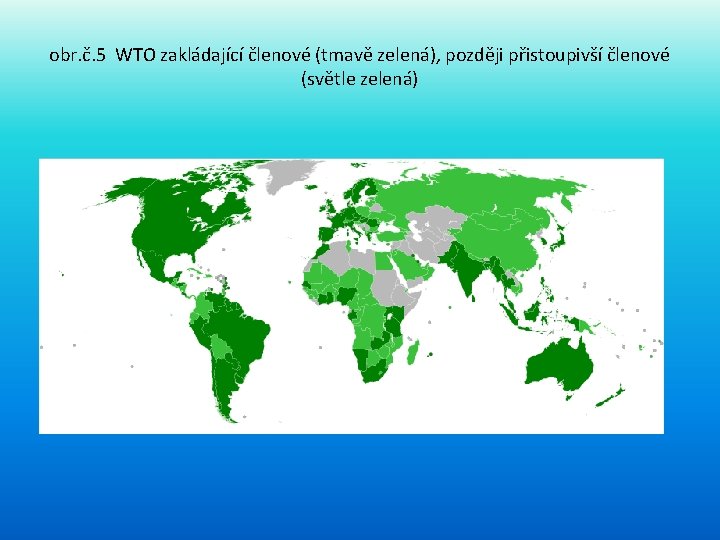 obr.č.5 WTO zakládající členové (tmavě zelená), později přistoupivší členové (světle zelená)